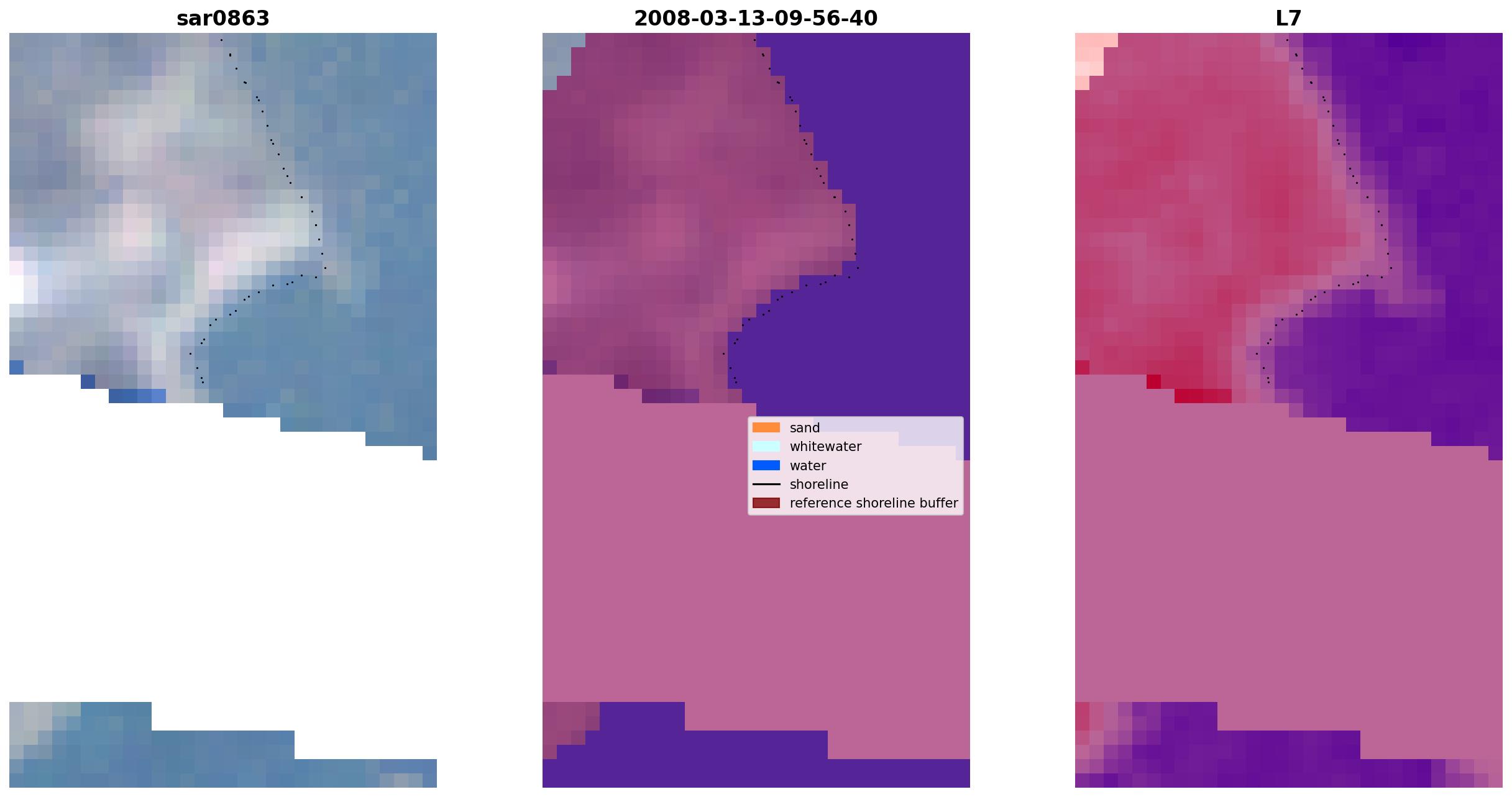 sar0863

2008-03-13-09-56-40

L7

sand
whitewater
water
shoreline
reference shoreline buffer